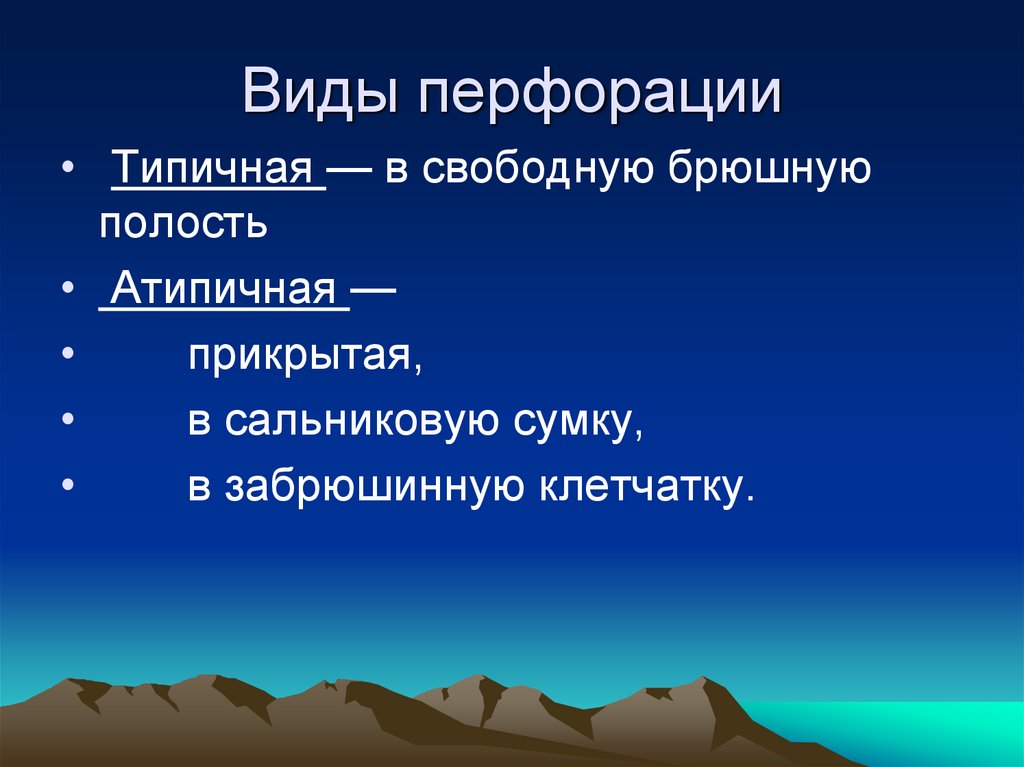 Виды перфорации

• Типичная — в свободную брюшную полость

• Атипичная —

• прикрытая,

• в сальниковую сумку,

• в забрюшинную клетчатку.